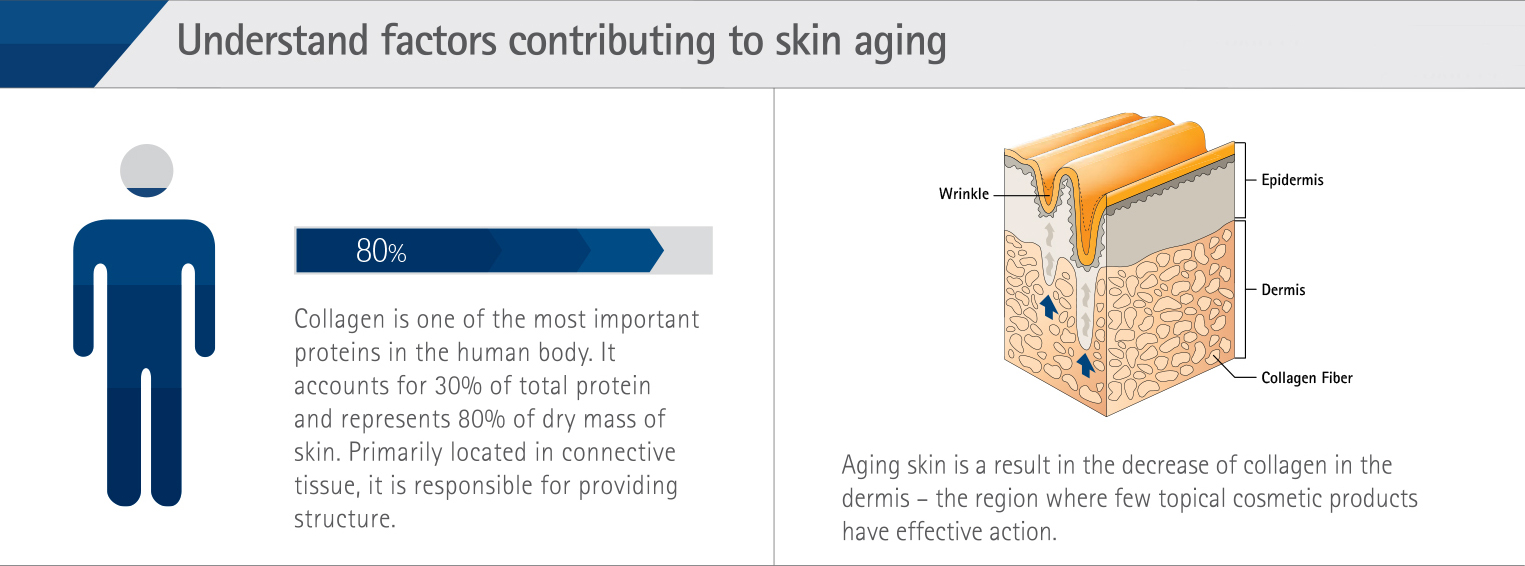 Understand factors contributing to skin aging

80%

Collagen is one of the most important proteins in the human body. It accounts for 30% of total protein and represents 80% of dry mass of skin. Primarily located in connective tissue, it is responsible for providing structure.

Wrinkle

Epidermis

Dermis

Collagen Fiber

Aging skin is a result in the decrease of collagen in the dermis – the region where few topical cosmetic products have effective action.